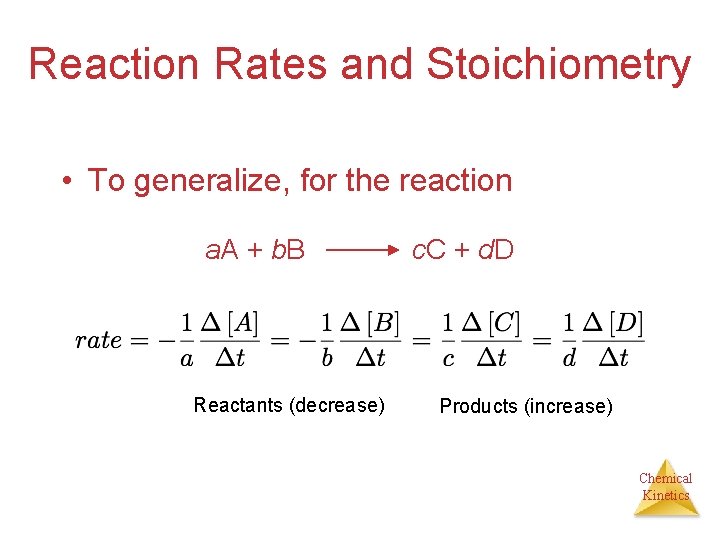 Reaction Rates and Stoichiometry

• To generalize, for the reaction

$aA + bB \longrightarrow cC + dD$

$rate = -\frac{1}{a}\frac{\Delta[A]}{\Delta t} = -\frac{1}{b}\frac{\Delta[B]}{\Delta t} = \frac{1}{c}\frac{\Delta[C]}{\Delta t} = \frac{1}{d}\frac{\Delta[D]}{\Delta t}$

Reactants (decrease)

Products (increase)

Chemical Kinetics